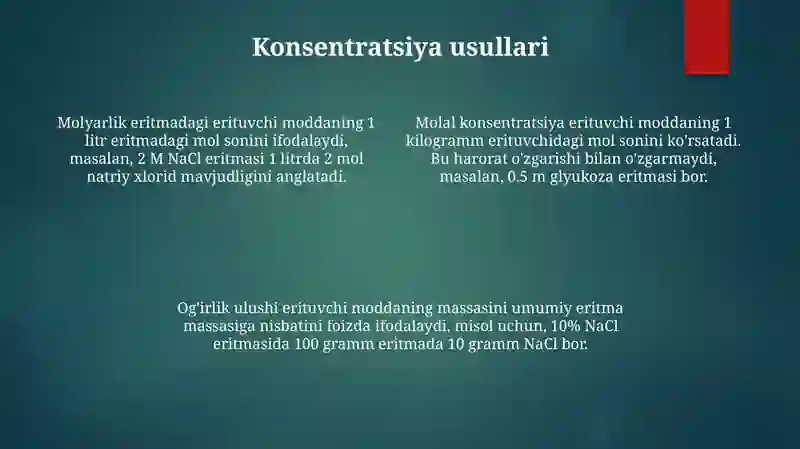 Konsentratsiya usullari

Molyarlik eritmadagi erituvchi moddaning 1 litr eritmadagi mol sonini ifodalaydi, masalan, 2 M NaCl eritmasi 1 litrda 2 mol natriy xlorid mavjudligini anglatadi.

Molal konsentratsiya erituvchi moddaning 1 kilogramm erituvchidagi mol sonini ko'rsatadi. Bu harorat o'zgarishi bilan o'zgarmaydi, masalan, 0.5 m glyukoza eritmasi bor.

Og'irlik ulushi erituvchi moddaning massasini umumiy eritma massasiga nisbatini foizda ifodalaydi, misol uchun, 10% NaCl eritmasida 100 gramm eritmada 10 gramm NaCl bor.